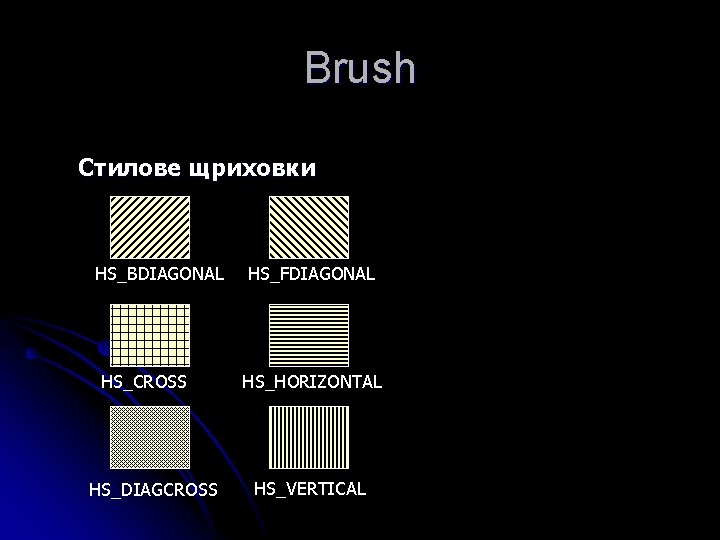 Brush

Стилове щриховки

HS_BDIAGONAL HS_FDIAGONAL

HS_CROSS HS_HORIZONTAL

HS_DIAGCROSS HS_VERTICAL